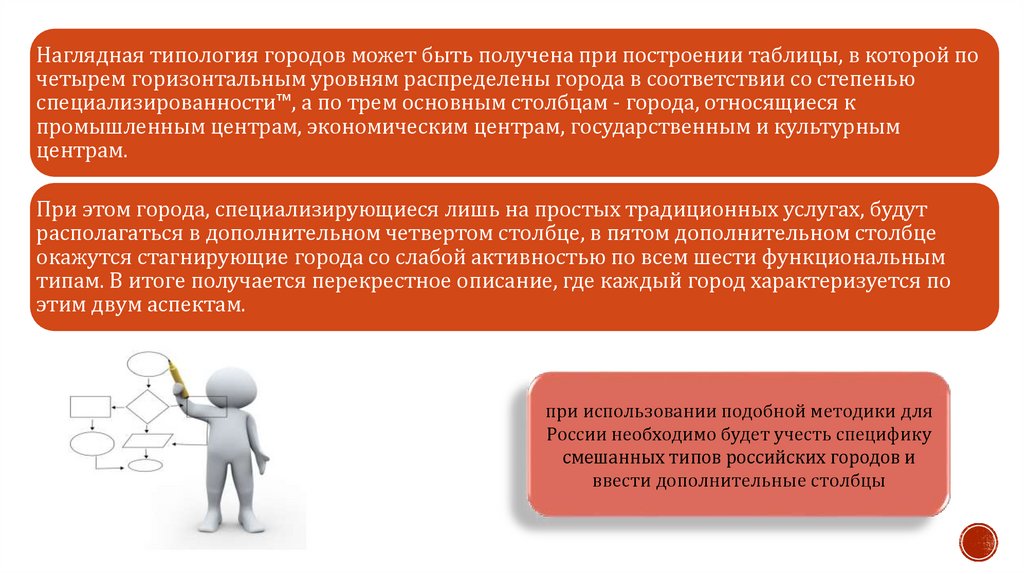 Наглядная типология городов может быть получена при построении таблицы, в которой по четырем горизонтальным уровням распределены города в соответствии со степенью специализированности™, а по трем основным столбцам - города, относящиеся к промышленным центрам, экономическим центрам, государственным и культурным центрам.

При этом города, специализирующиеся лишь на простых традиционных услугах, будут располагаться в дополнительном четвертом столбце, в пятом дополнительном столбце окажутся стагнирующие города со слабой активностью по всем шести функциональным типам. В итоге получается перекрестное описание, где каждый город характеризуется по этим двум аспектам.

при использовании подобной методики для России необходимо будет учесть специфику смешанных типов российских городов и ввести дополнительные столбцы